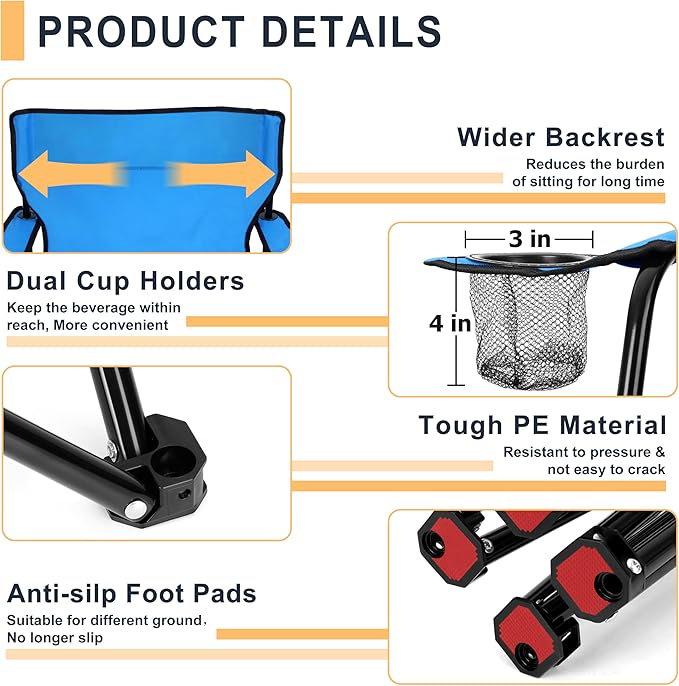 PRODUCT DETAILS

Wider Backrest
Reduces the burden of sitting for long time

3 in
4 in

Dual Cup Holders
Keep the beverage within reach, More convenient

Tough PE Material
Resistant to pressure & not easy to crack

Anti-silp Foot Pads
Suitable for different ground, No longer slip